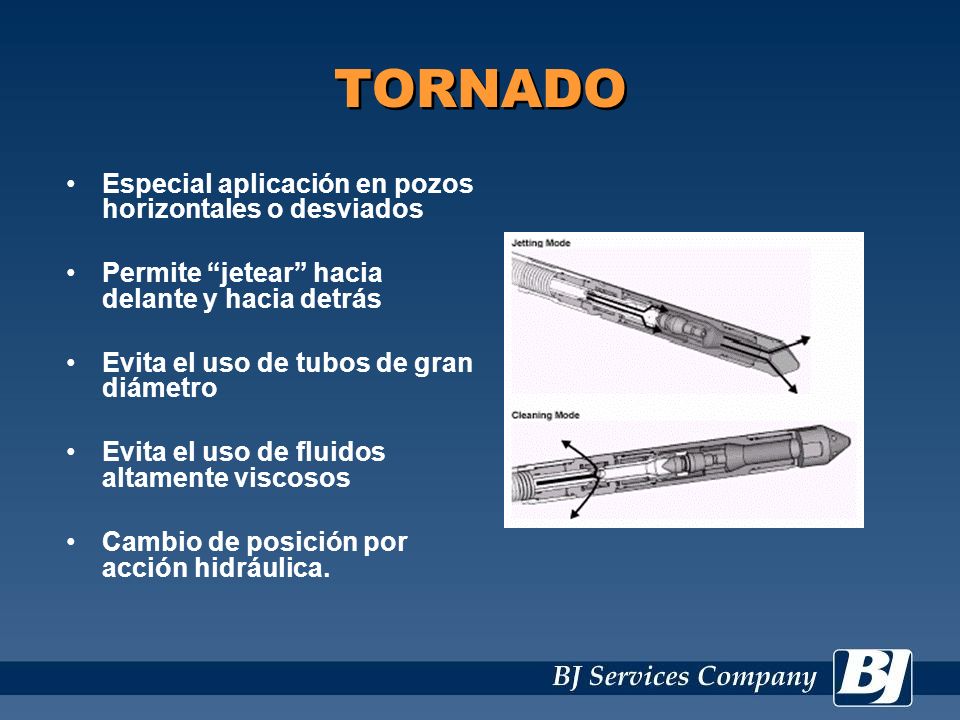 TORNADO

• Especial aplicación en pozos horizontales o desviados

• Permite “jetear” hacia delante y hacia detrás

• Evita el uso de tubos de gran diámetro

• Evita el uso de fluidos altamente viscosos

• Cambio de posición por acción hidráulica.

Jetting Mode

Cleaning Mode

BJ Services Company

BJ